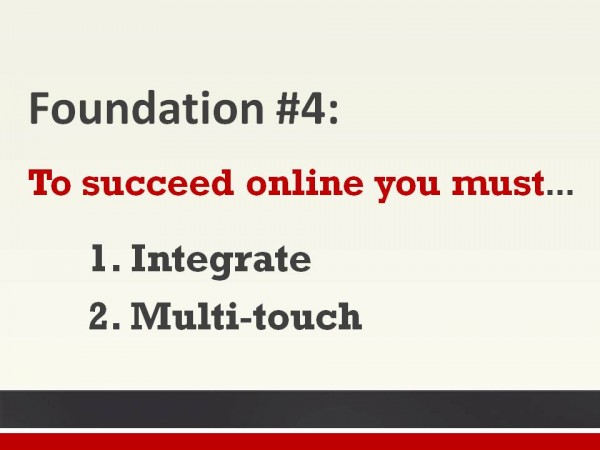 Foundation #4:

To succeed online you must…

1. Integrate
2. Multi-touch